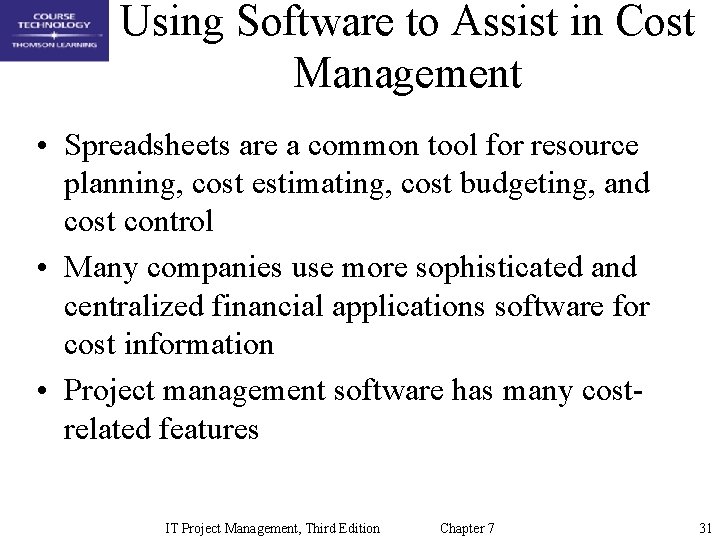 COURSE TECHNOLOGY
THOMSON LEARNING

Using Software to Assist in Cost Management

• Spreadsheets are a common tool for resource planning, cost estimating, cost budgeting, and cost control

• Many companies use more sophisticated and centralized financial applications software for cost information

• Project management software has many cost-related features

IT Project Management, Third Edition Chapter 7 31